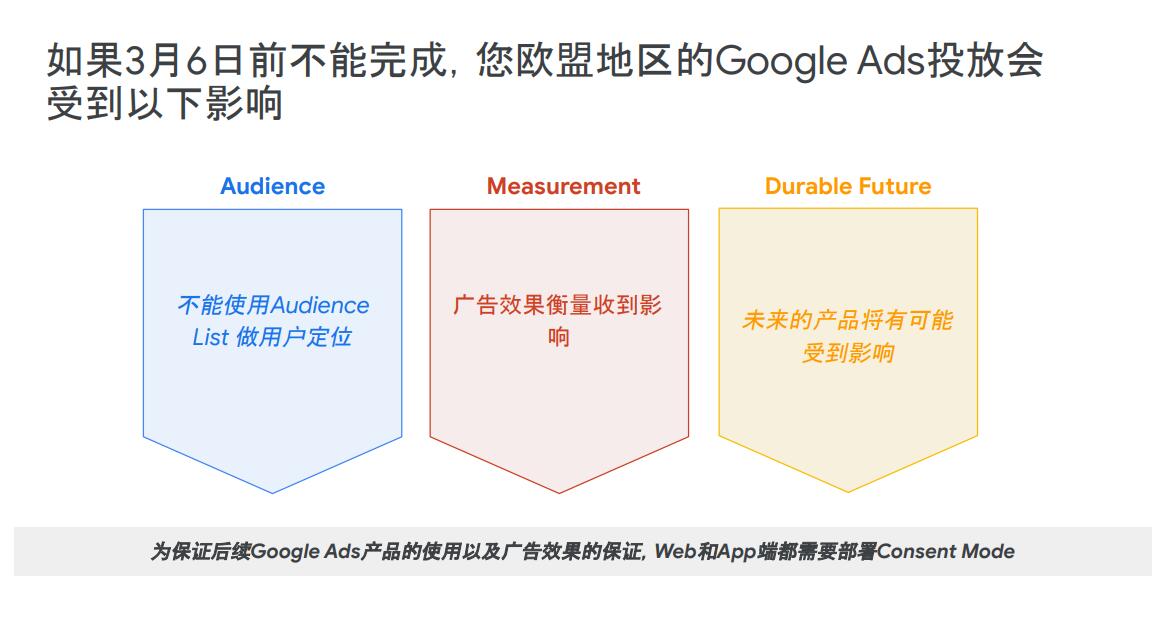 如果3月6日前不能完成，您欧盟地区的Google Ads投放会受到以下影响

Audience

不能使用Audience List 做用户定位

Measurement

广告效果衡量收到影响

Durable Future

未来的产品将有可能受到影响

为保证后续Google Ads产品的使用以及广告效果的保证，Web和App端都需要部署Consent Mode